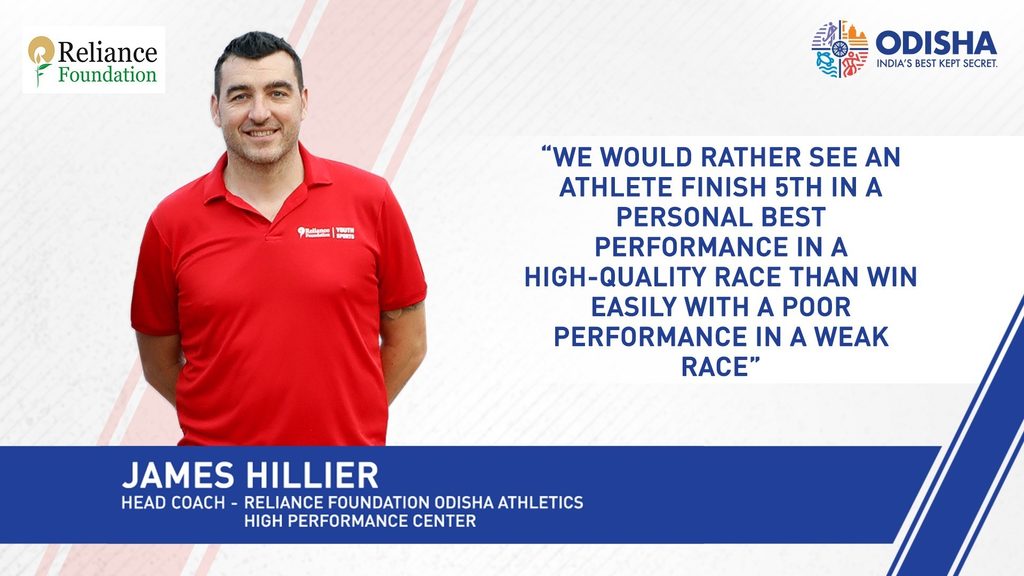 Reliance Foundation

ODISHA
INDIA'S BEST KEPT SECRET.

Reliance Foundation | YOUTH SPORTS

"WE WOULD RATHER SEE AN ATHLETE FINISH 5TH IN A PERSONAL BEST PERFORMANCE IN A HIGH-QUALITY RACE THAN WIN EASILY WITH A POOR PERFORMANCE IN A WEAK RACE"

JAMES HILLIER
HEAD COACH - RELIANCE FOUNDATION ODISHA ATHLETICS HIGH PERFORMANCE CENTER